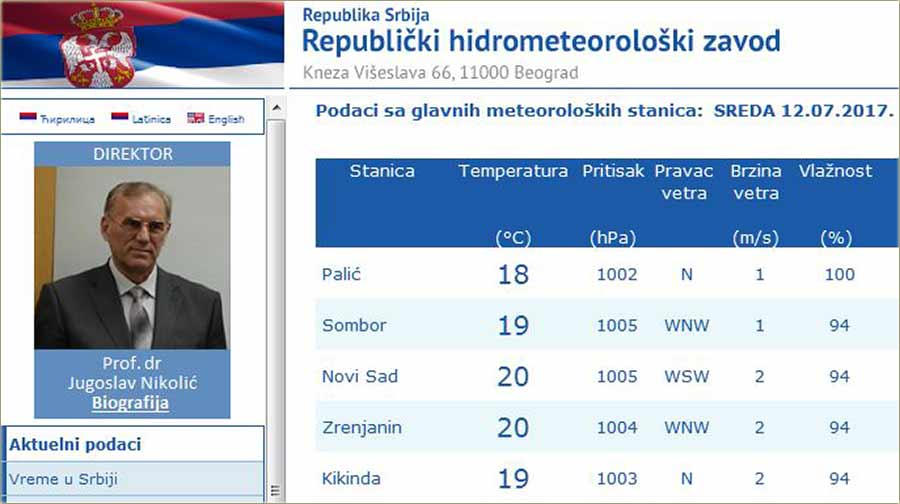 Republika Srbija
Republički hidrometeorološki zavod
Kneza Višeslava 66, 11000 Beograd

Ћирилица Latinica English

DIREKTOR

Prof. dr
Jugoslav Nikolić
Biografija

Aktuelni podaci

Vreme u Srbiji

Podaci sa glavnih meteoroloških stanica: SREDA 12.07.2017.

| Stanica | Temperatura (°C) | Pritisak (hPa) | Pravac vetra | Brzina vetra (m/s) | Vlažnost (%) |
|---|---|---|---|---|---|
| Palić | 18 | 1002 | N | 1 | 100 |
| Sombor | 19 | 1005 | WNW | 1 | 94 |
| Novi Sad | 20 | 1005 | WSW | 2 | 94 |
| Zrenjanin | 20 | 1004 | WNW | 2 | 94 |
| Kikinda | 19 | 1003 | N | 2 | 94 |